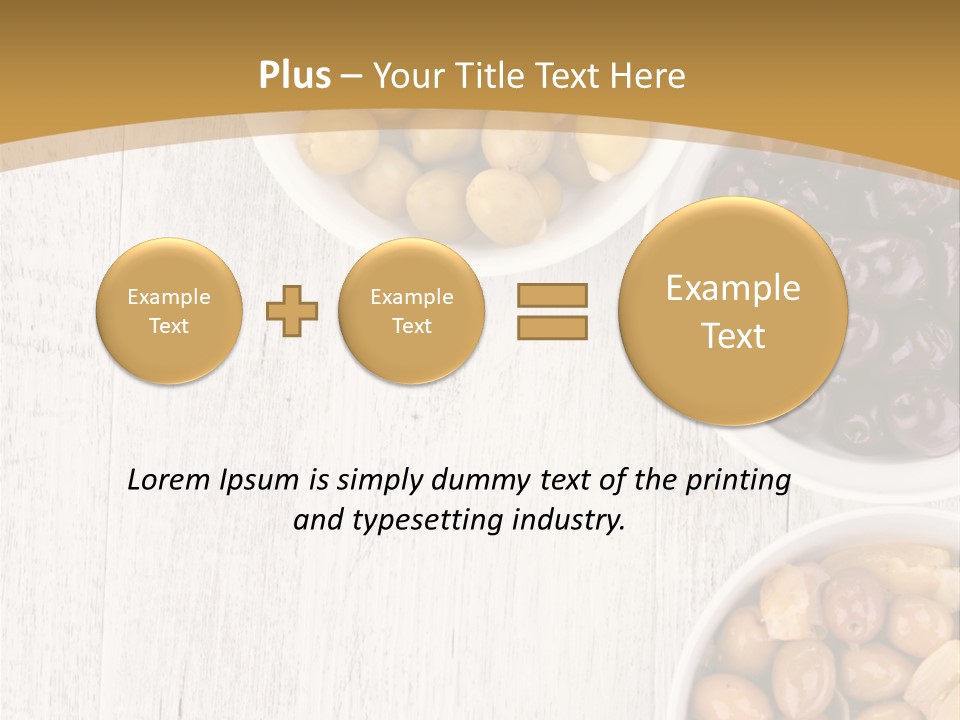 Plus – Your Title Text Here

Example Text

Example Text

Example Text

Lorem Ipsum is simply dummy text of the printing and typesetting industry.